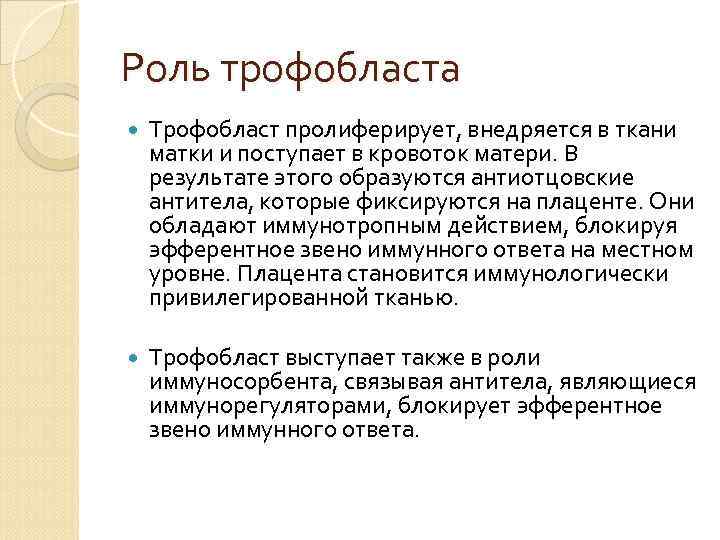 Роль трофобласта

Трофобласт пролиферирует, внедряется в ткани матки и поступает в кровоток матери. В результате этого образуются антиотцовские антитела, которые фиксируются на плаценте. Они обладают иммунотропным действием, блокируя эфферентное звено иммунного ответа на местном уровне. Плацента становится иммунологически привилегированной тканью.

Трофобласт выступает также в роли иммуносорбента, связывая антитела, являющиеся иммунорегуляторами, блокирует эфферентное звено иммунного ответа.